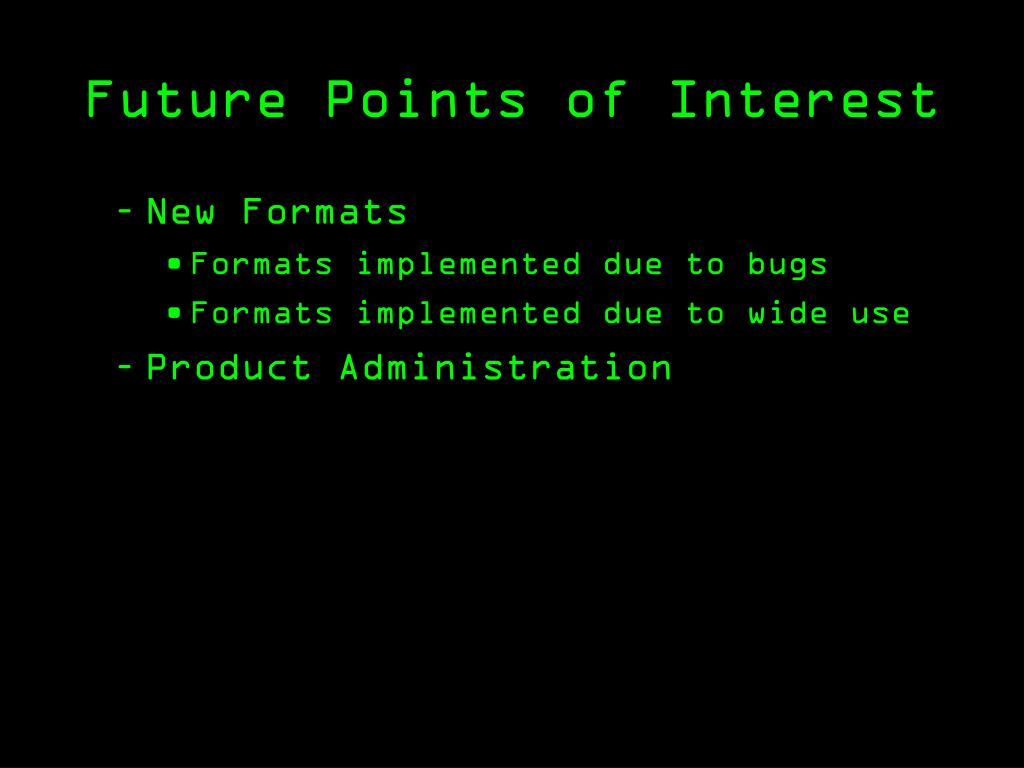 Future Points of Interest

– New Formats
  • Formats implemented due to bugs
  • Formats implemented due to wide use
– Product Administration